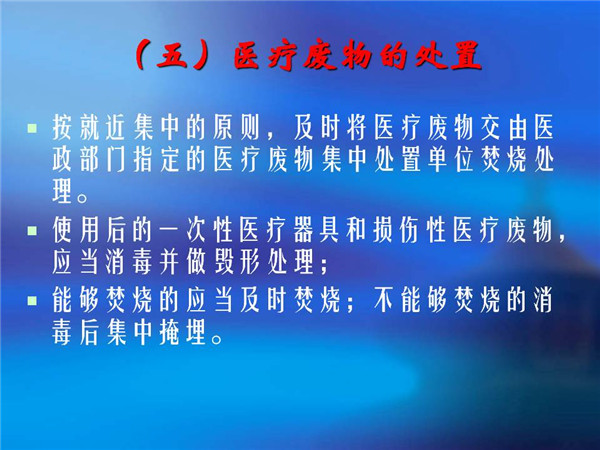 （五）医疗废物的处置

- 按就近集中的原则，及时将医疗废物交由医政部门指定的医疗废物集中处置单位焚烧处理。
- 使用后的一次性医疗器具和损伤性医疗废物，应当消毒并做毁形处理；
- 能够焚烧的应当及时焚烧；不能够焚烧的消毒后集中掩埋。